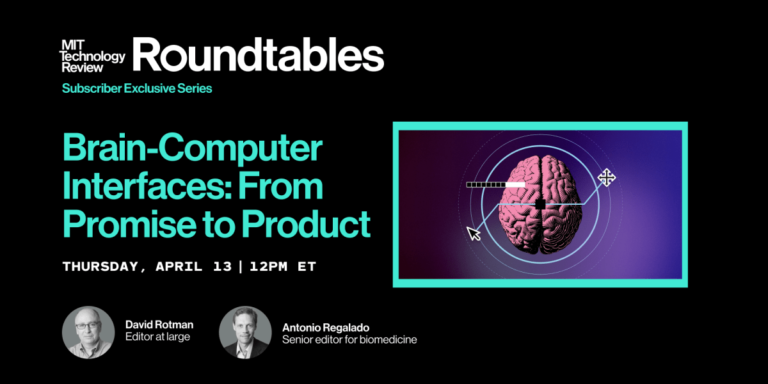 MIT Technology Review Roundtables
Subscriber Exclusive Series

Brain-Computer Interfaces: From Promise to Product

THURSDAY, APRIL 13 | 12PM ET

David Rotman
Editor at large

Antonio Regalado
Senior editor for biomedicine